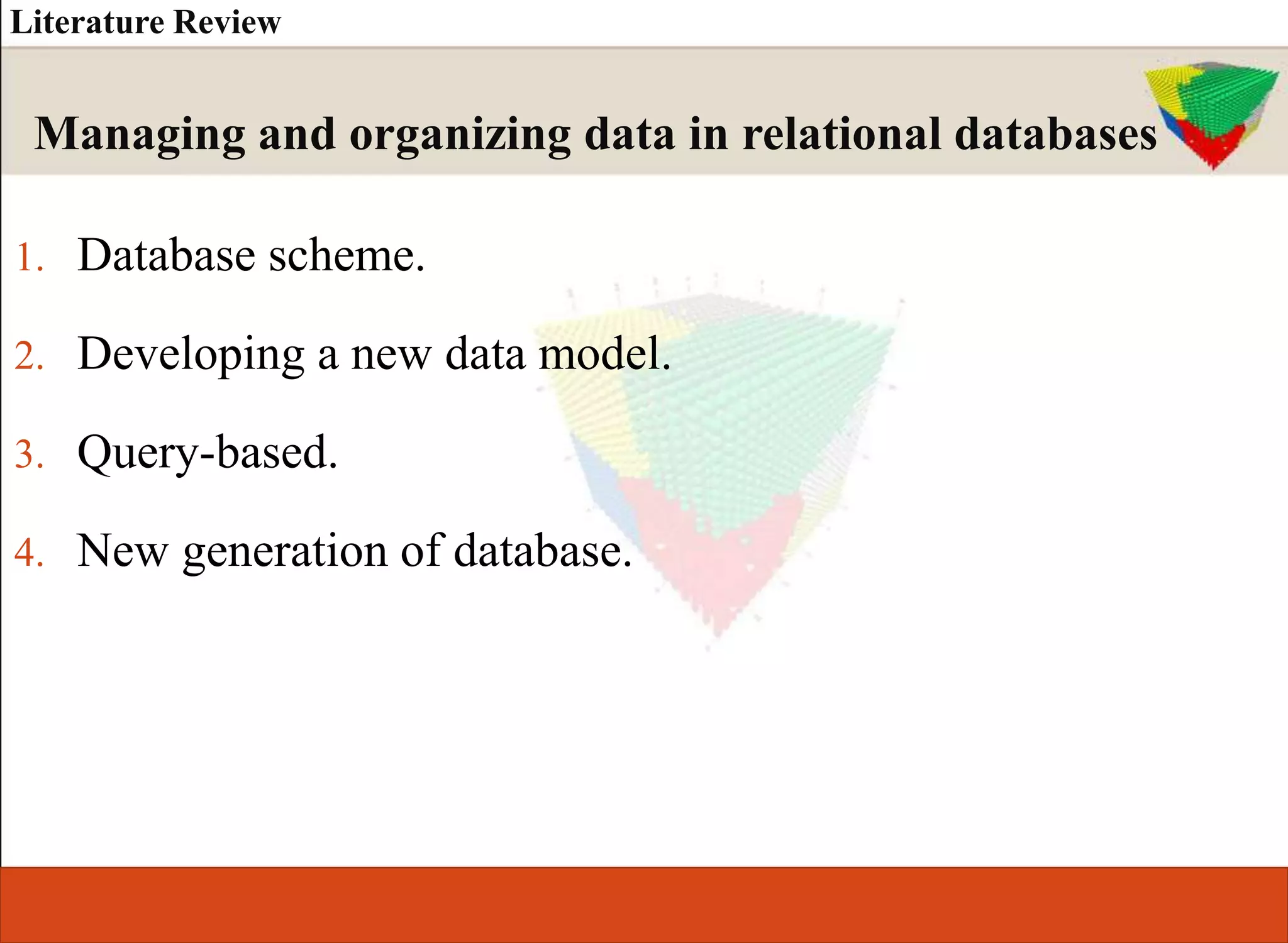 Literature Review

Managing and organizing data in relational databases

1. Database scheme.
2. Developing a new data model.
3. Query-based.
4. New generation of database.